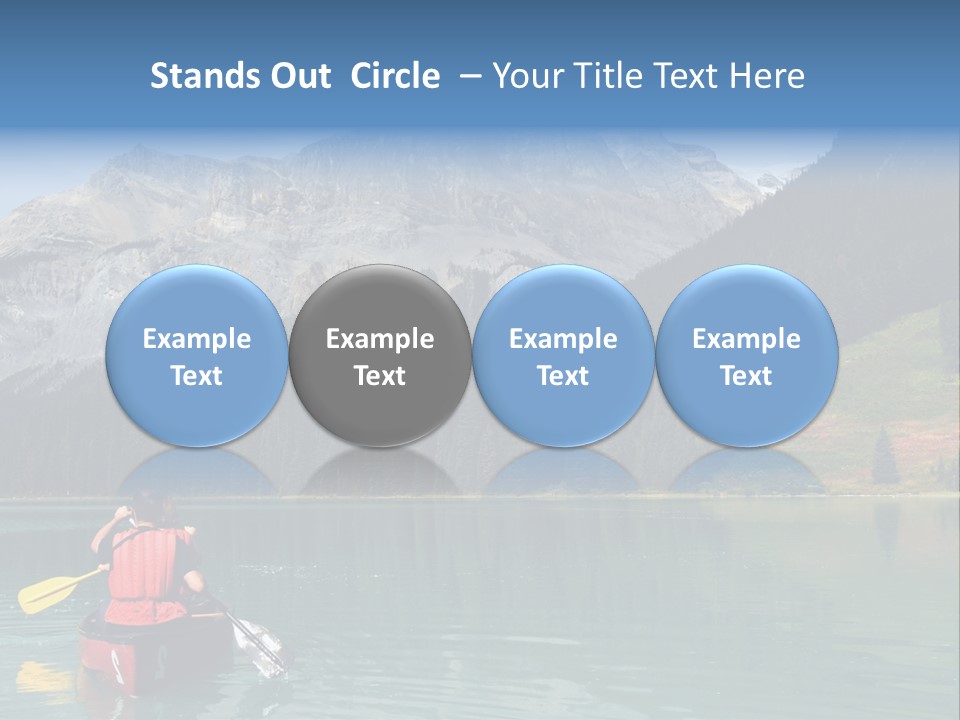 Stands Out Circle – Your Title Text Here

Example Text

Example Text

Example Text

Example Text